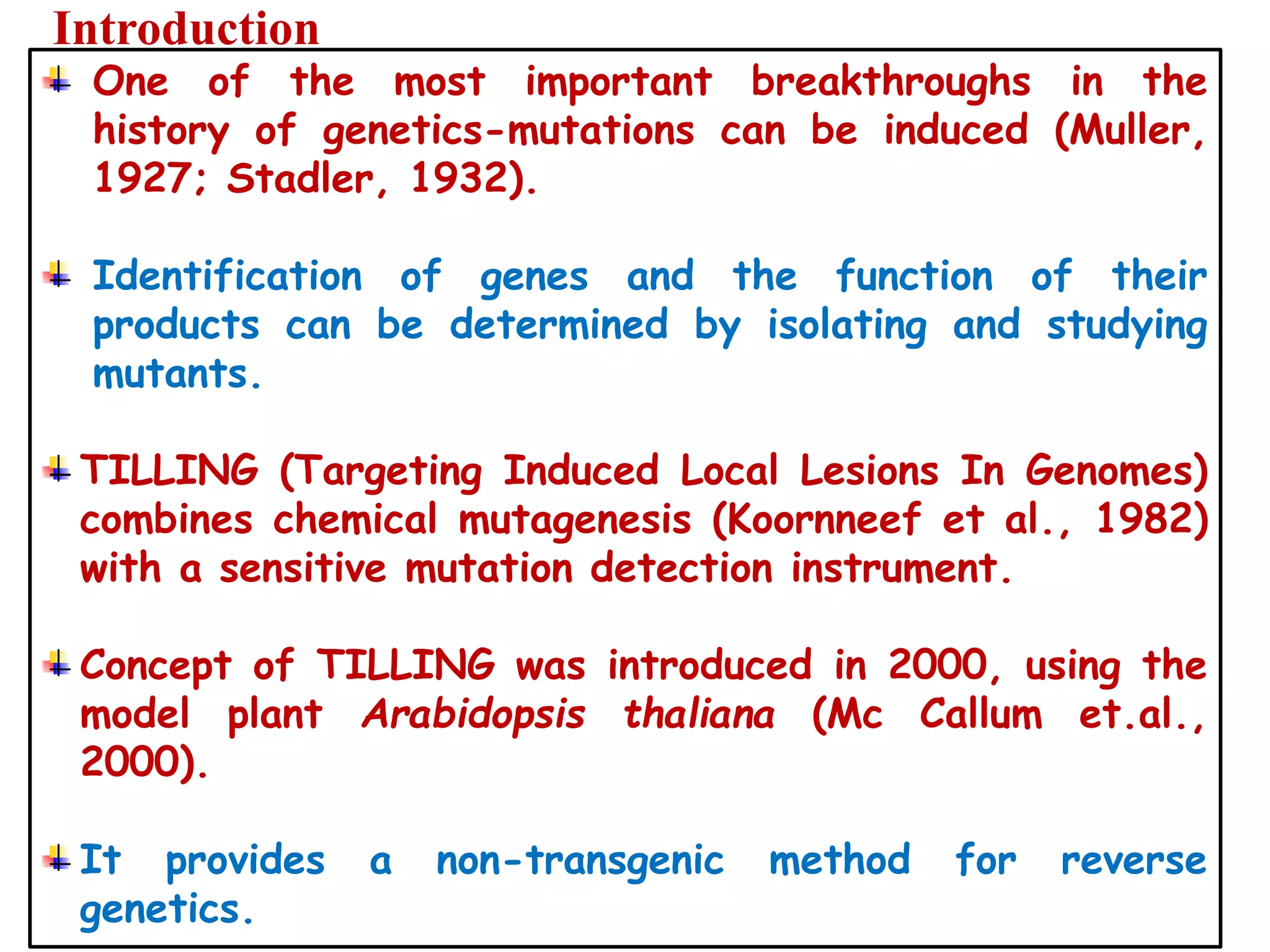 Introduction

One of the most important breakthroughs in the history of genetics-mutations can be induced (Muller, 1927; Stadler, 1932).

Identification of genes and the function of their products can be determined by isolating and studying mutants.

TILLING (Targeting Induced Local Lesions In Genomes) combines chemical mutagenesis (Koornneef et al., 1982) with a sensitive mutation detection instrument.

Concept of TILLING was introduced in 2000, using the model plant Arabidopsis thaliana (Mc Callum et.al., 2000).

It provides a non-transgenic method for reverse genetics.